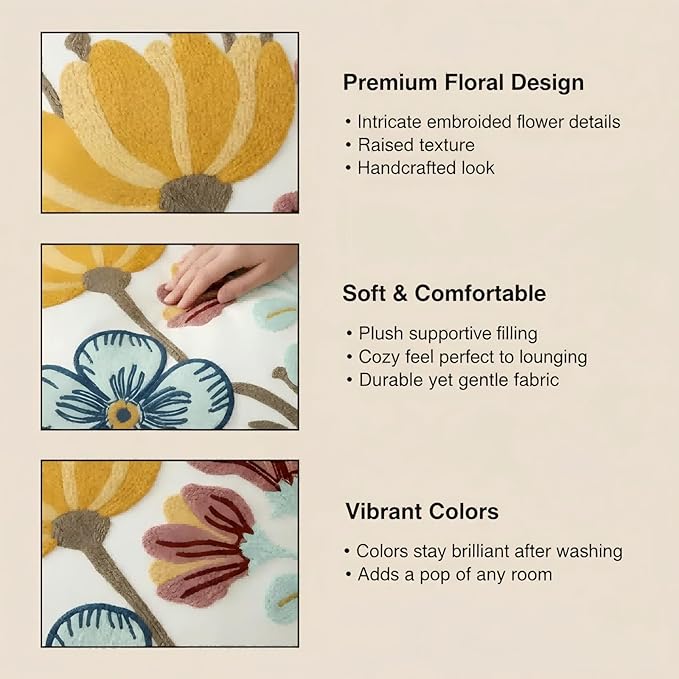 Premium Floral Design

• Intricate embroided flower details
• Raised texture
• Handcrafted look

Soft & Comfortable

• Plush supportive filling
• Cozy feel perfect to lounging
• Durable yet gentle fabric

Vibrant Colors

• Colors stay brilliant after washing
• Adds a pop of any room